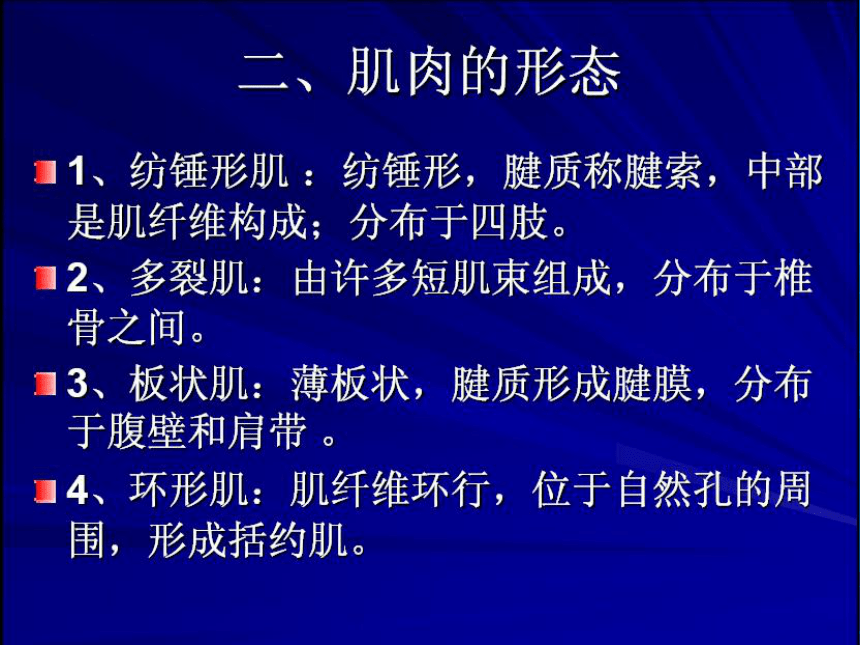 二、肌肉的形态

1、纺锤形肌 ：纺锤形，腱质称腱索，中部是肌纤维构成；分布于四肢。

2、多裂肌：由许多短肌束组成，分布于椎骨之间。

3、板状肌：薄板状，腱质形成腱膜，分布于腹壁和肩带 。

4、环形肌：肌纤维环行，位于自然孔的周围，形成括约肌。